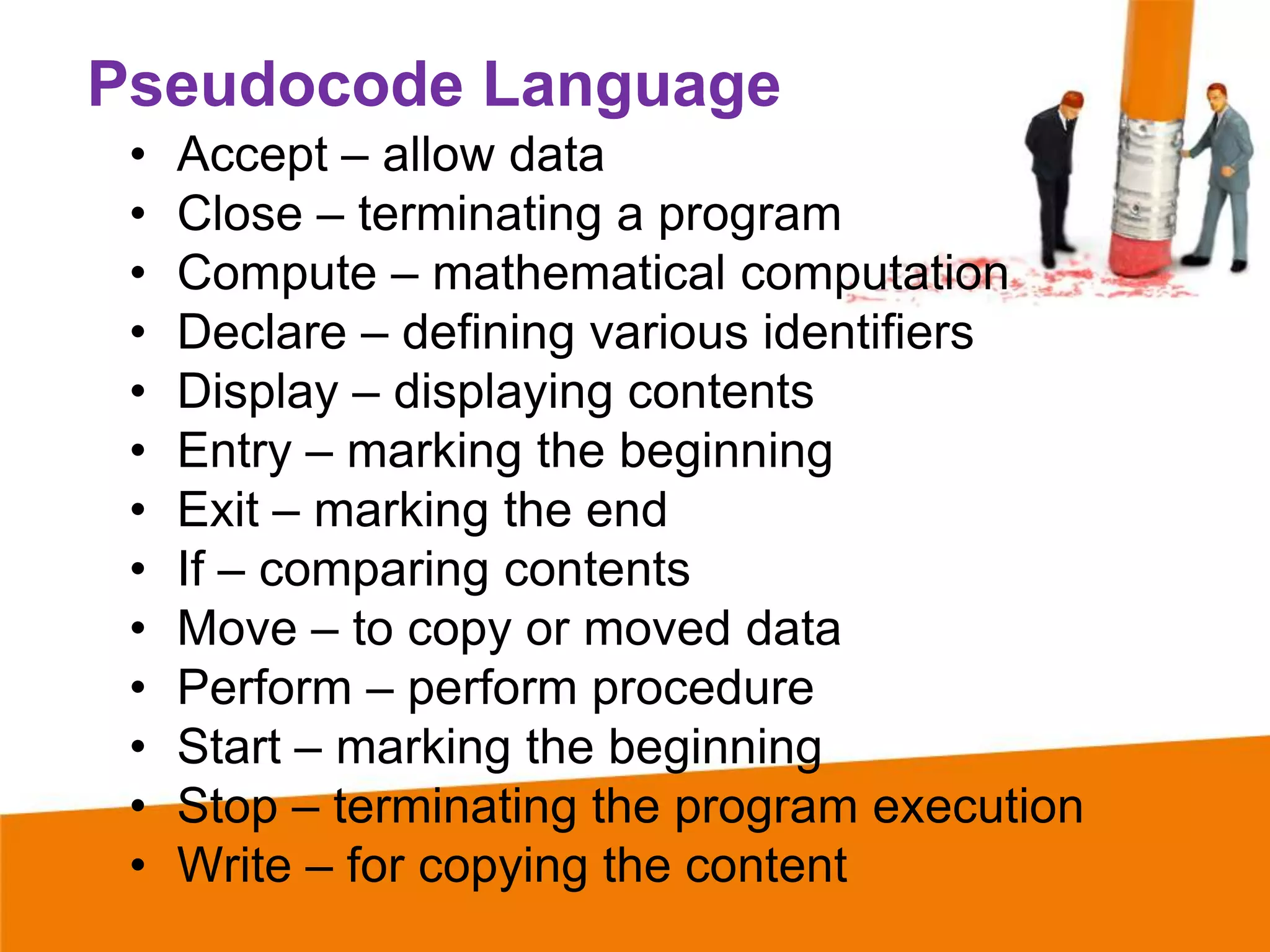 Pseudocode Language

• Accept – allow data
• Close – terminating a program
• Compute – mathematical computation
• Declare – defining various identifiers
• Display – displaying contents
• Entry – marking the beginning
• Exit – marking the end
• If – comparing contents
• Move – to copy or moved data
• Perform – perform procedure
• Start – marking the beginning
• Stop – terminating the program execution
• Write – for copying the content